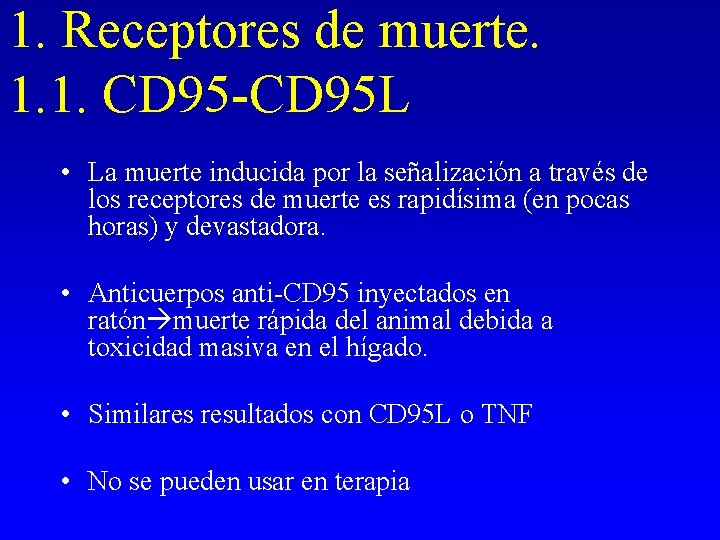 1. Receptores de muerte.
1.1. CD95-CD95L

• La muerte inducida por la señalización a través de los receptores de muerte es rapidísima (en pocas horas) y devastadora.

• Anticuerpos anti-CD95 inyectados en ratón→muerte rápida del animal debida a toxicidad masiva en el hígado.

• Similares resultados con CD95L o TNF

• No se pueden usar en terapia